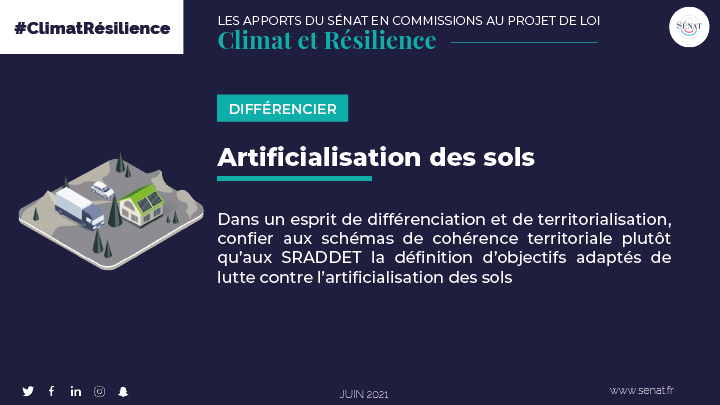 #ClimatRésilience

LES APPORTS DU SÉNAT EN COMMISSIONS AU PROJET DE LOI
Climat et Résilience

SÉNAT

DIFFÉRENCIER

Artificialisation des sols

Dans un esprit de différenciation et de territorialisation, confier aux schémas de cohérence territoriale plutôt qu'aux SRADDET la définition d'objectifs adaptés de lutte contre l'artificialisation des sols

JUIN 2021

www.senat.fr